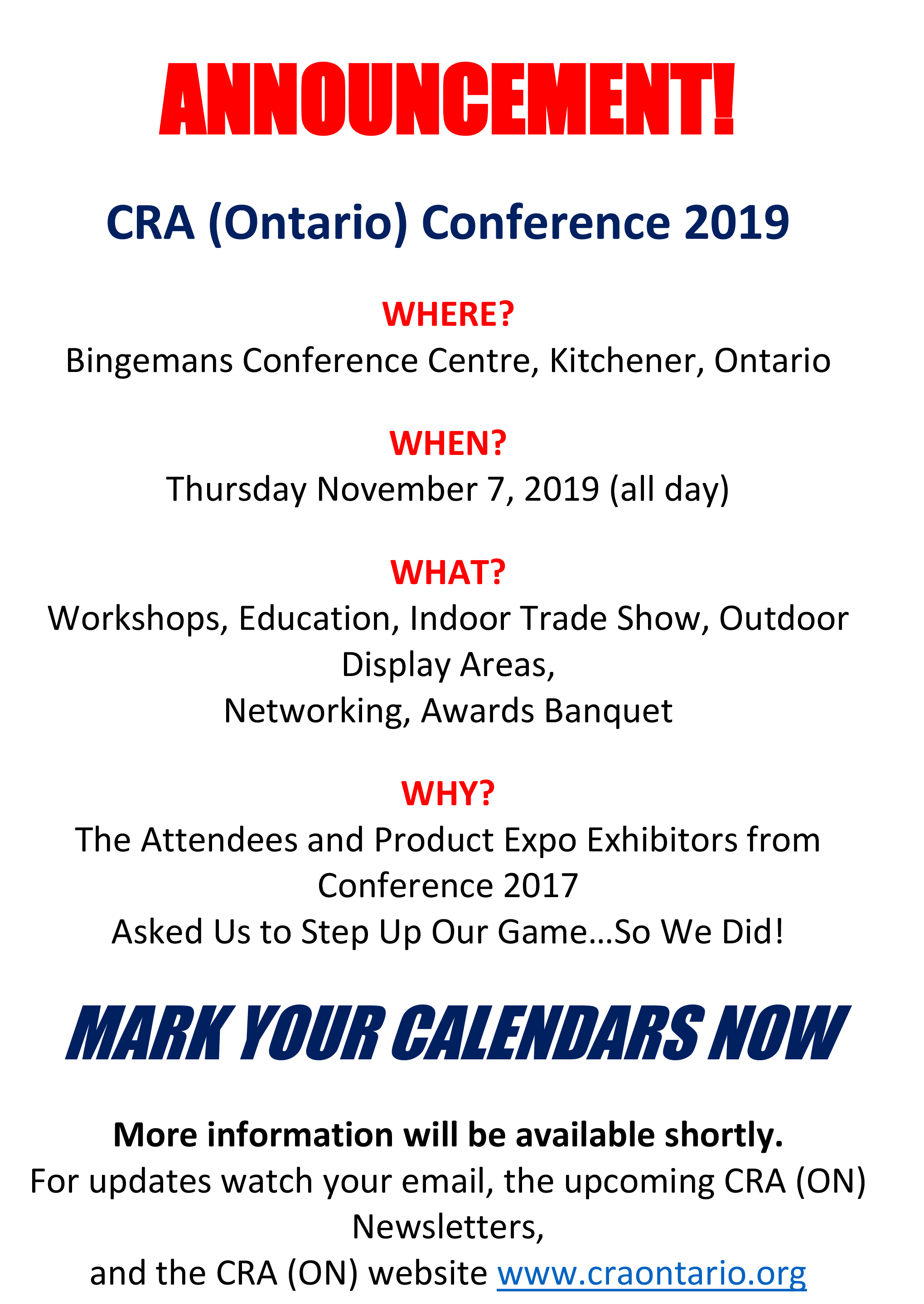 ANNOUNCEMENT!

CRA (Ontario) Conference 2019

WHERE?
Bingemans Conference Centre, Kitchener, Ontario

WHEN?
Thursday November 7, 2019 (all day)

WHAT?
Workshops, Education, Indoor Trade Show, Outdoor Display Areas,
Networking, Awards Banquet

WHY?
The Attendees and Product Expo Exhibitors from Conference 2017
Asked Us to Step Up Our Game…So We Did!

MARK YOUR CALENDARS NOW

More information will be available shortly.
For updates watch your email, the upcoming CRA (ON) Newsletters,
and the CRA (ON) website www.craontario.org